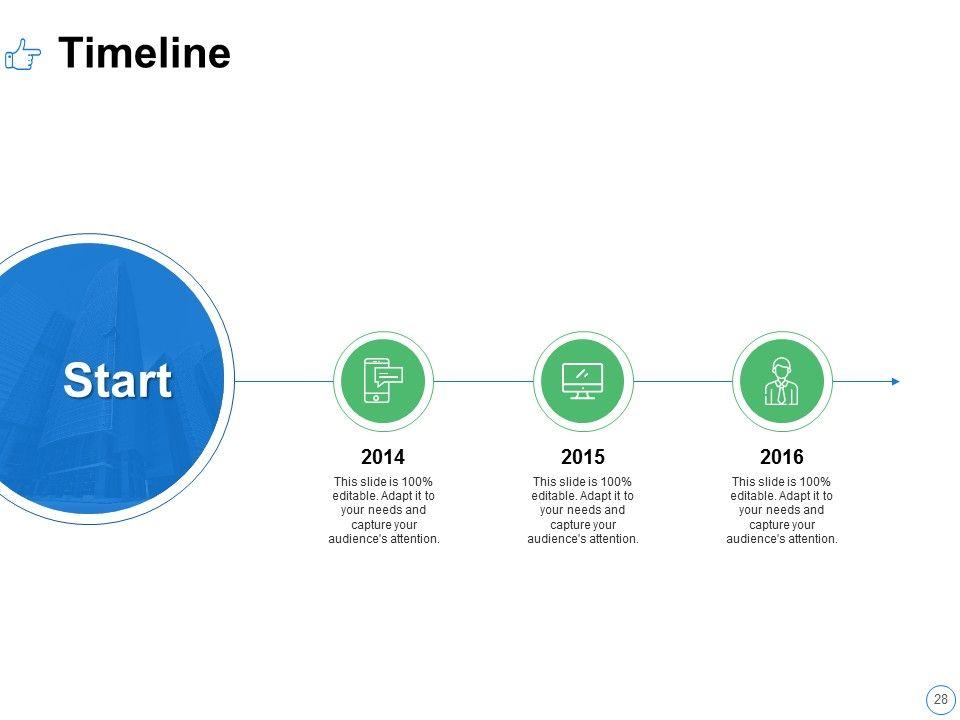 Timeline

Start

2014

This slide is 100% editable. Adapt it to your needs and capture your audience's attention.

2015

This slide is 100% editable. Adapt it to your needs and capture your audience's attention.

2016

This slide is 100% editable. Adapt it to your needs and capture your audience's attention.

28